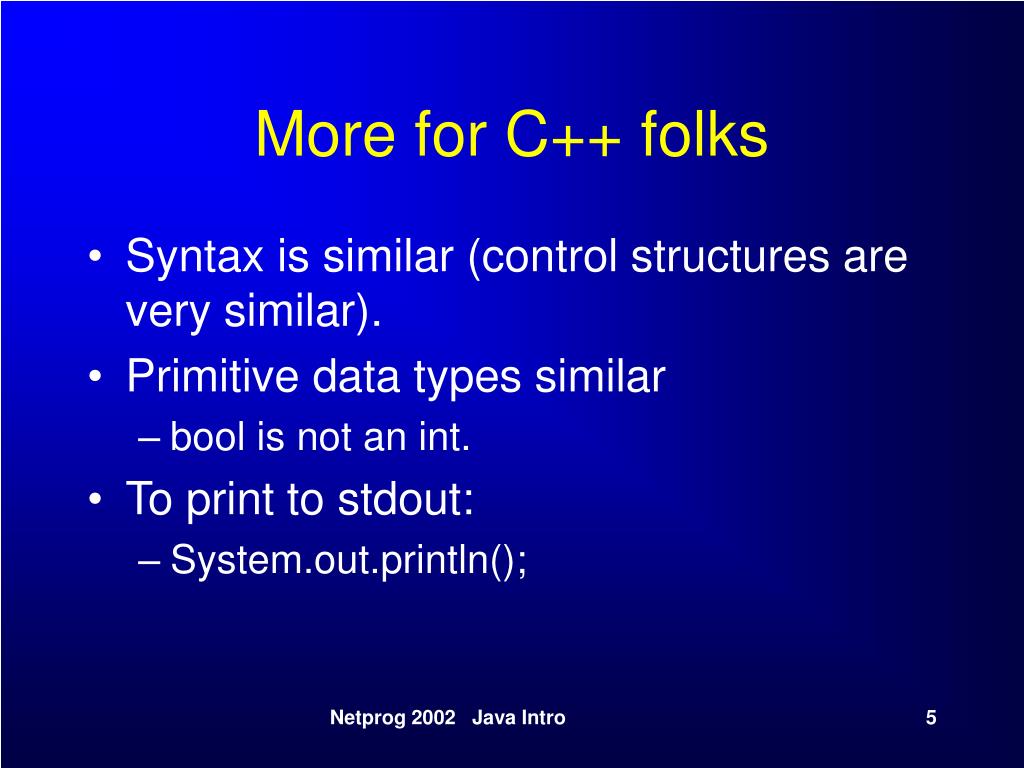 More for C++ folks

• Syntax is similar (control structures are very similar).
• Primitive data types similar
– bool is not an int.
• To print to stdout:
– System.out.println();

Netprog 2002 Java Intro

5